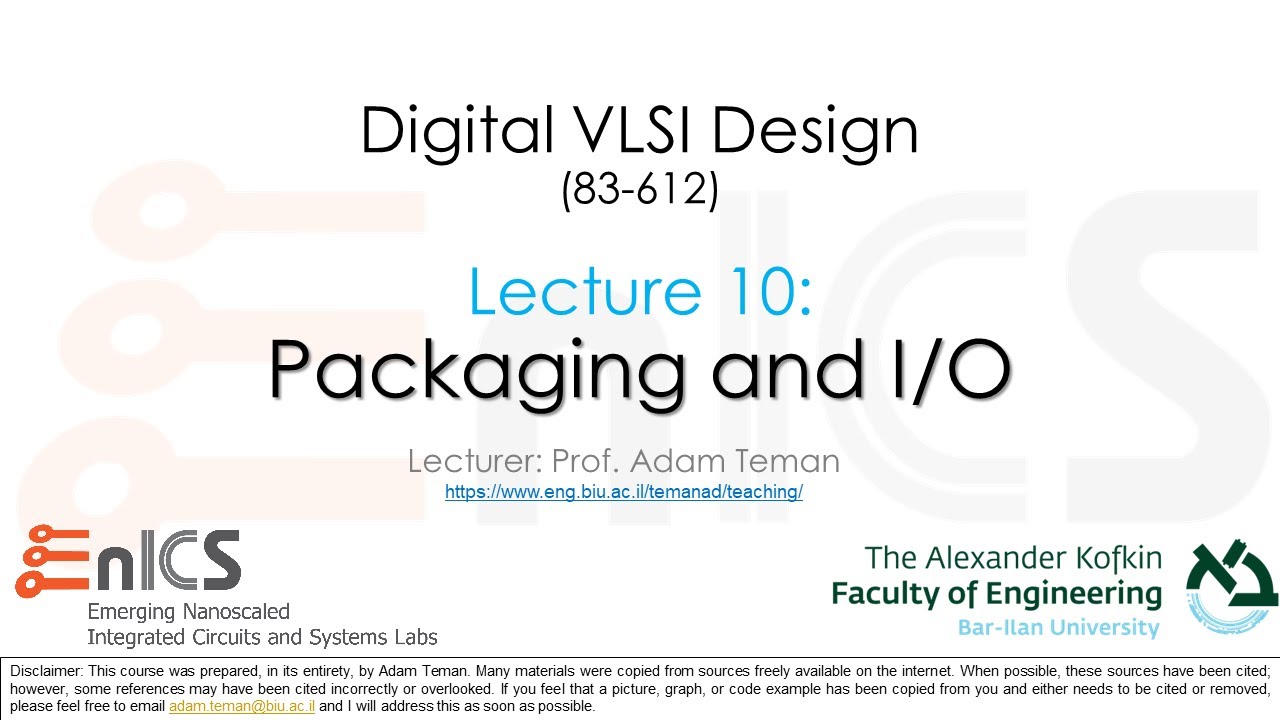 Digital VLSI Design
(83-612)

Lecture 10:
Packaging and I/O

Lecturer: Prof. Adam Teman
https://www.eng.biu.ac.il/temanad/teaching/

EnICS
Emerging Nanoscaled
Integrated Circuits and Systems Labs

The Alexander Kofkin
Faculty of Engineering
Bar-Ilan University

Disclaimer: This course was prepared, in its entirety, by Adam Teman. Many materials were copied from sources freely available on the internet. When possible, these sources have been cited; however, some references may have been cited incorrectly or overlooked. If you feel that a picture, graph, or code example has been copied from you and either needs to be cited or removed, please feel free to email adam.teman@biu.ac.il and I will address this as soon as possible.